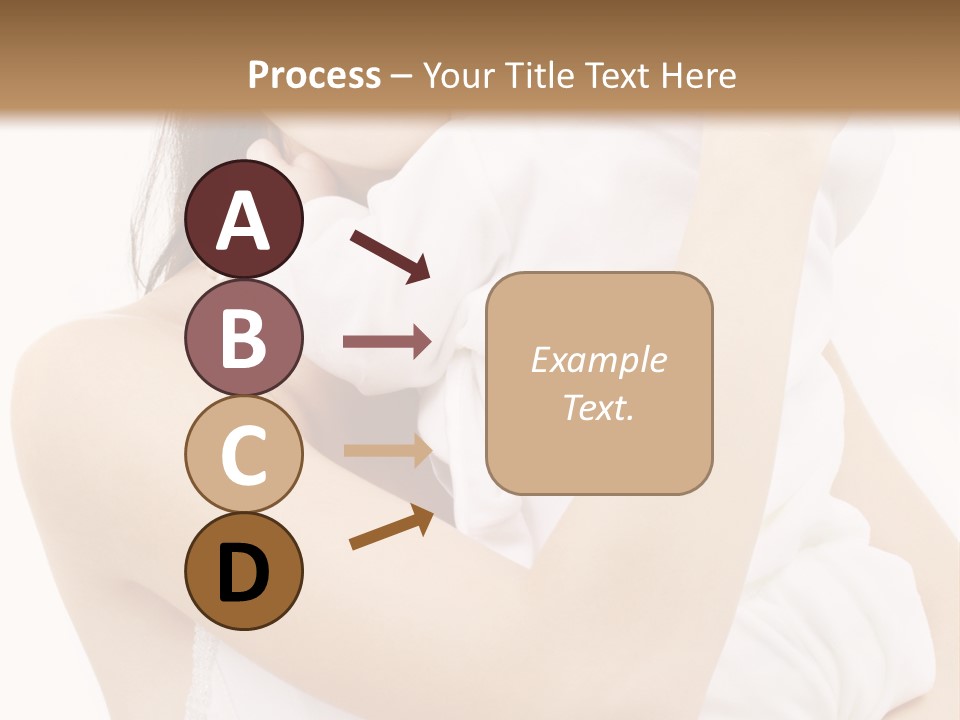 Process – Your Title Text Here

A

B

C

D

Example Text.